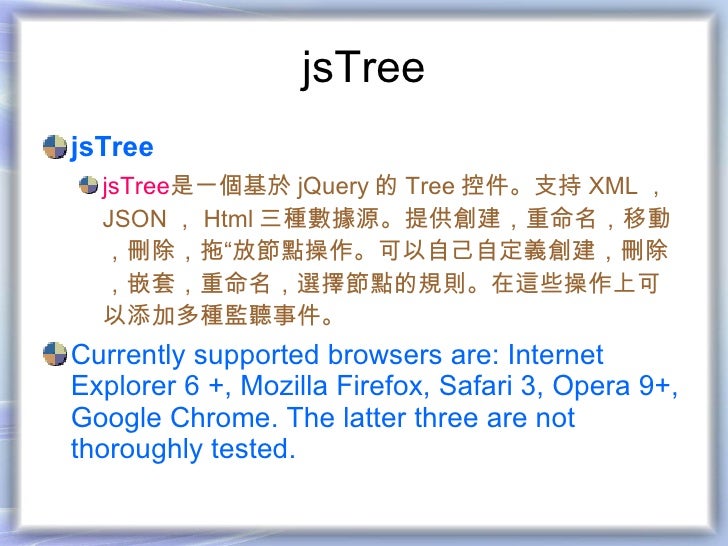 jsTree

jsTree

jsTree是一個基於 jQuery 的 Tree 控件。支持 XML ，JSON ， Html 三種數據源。提供創建，重命名，移動，刪除，拖“放節點操作。可以自己自定義創建，刪除，嵌套，重命名，選擇節點的規則。在這些操作上可以添加多種監聽事件。

Currently supported browsers are: Internet Explorer 6 +, Mozilla Firefox, Safari 3, Opera 9+, Google Chrome. The latter three are not thoroughly tested.